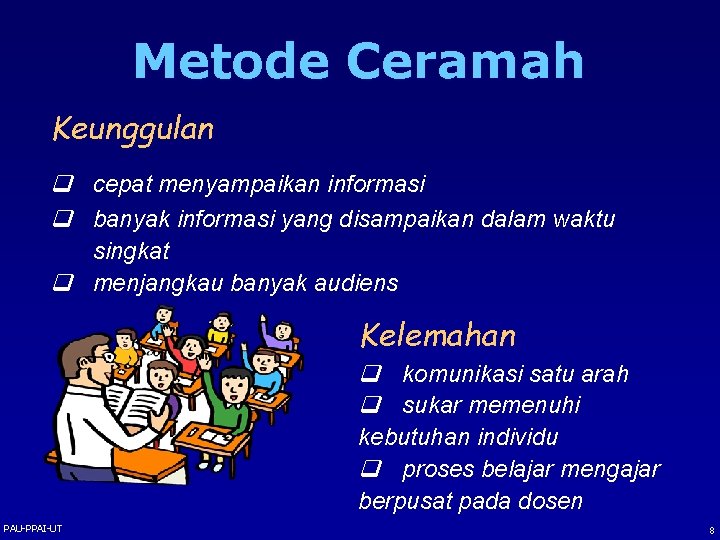 Metode Ceramah

Keunggulan

❑ cepat menyampaikan informasi
❑ banyak informasi yang disampaikan dalam waktu singkat
❑ menjangkau banyak audiens

Kelemahan

❑ komunikasi satu arah
❑ sukar memenuhi kebutuhan individu
❑ proses belajar mengajar berpusat pada dosen

PAU-PPAI-UT

8